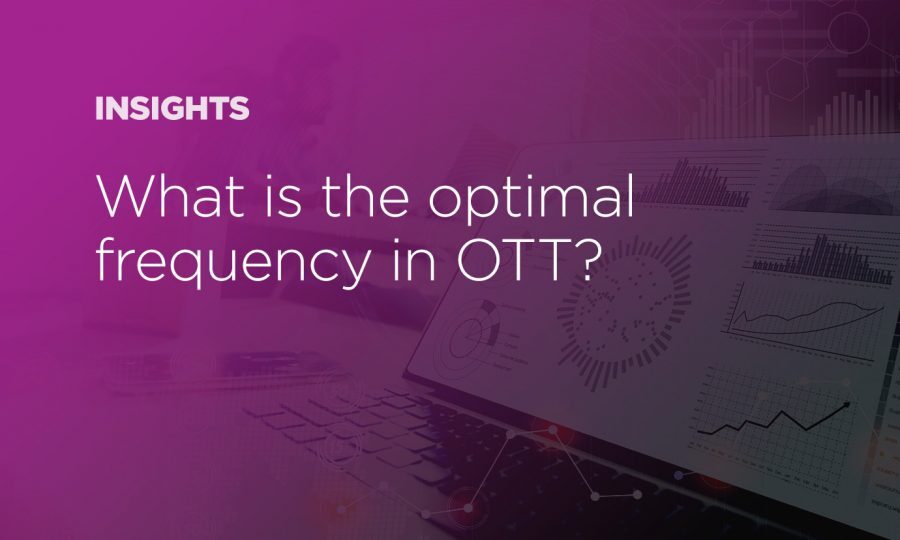 INSIGHTS

What is the optimal frequency in OTT?